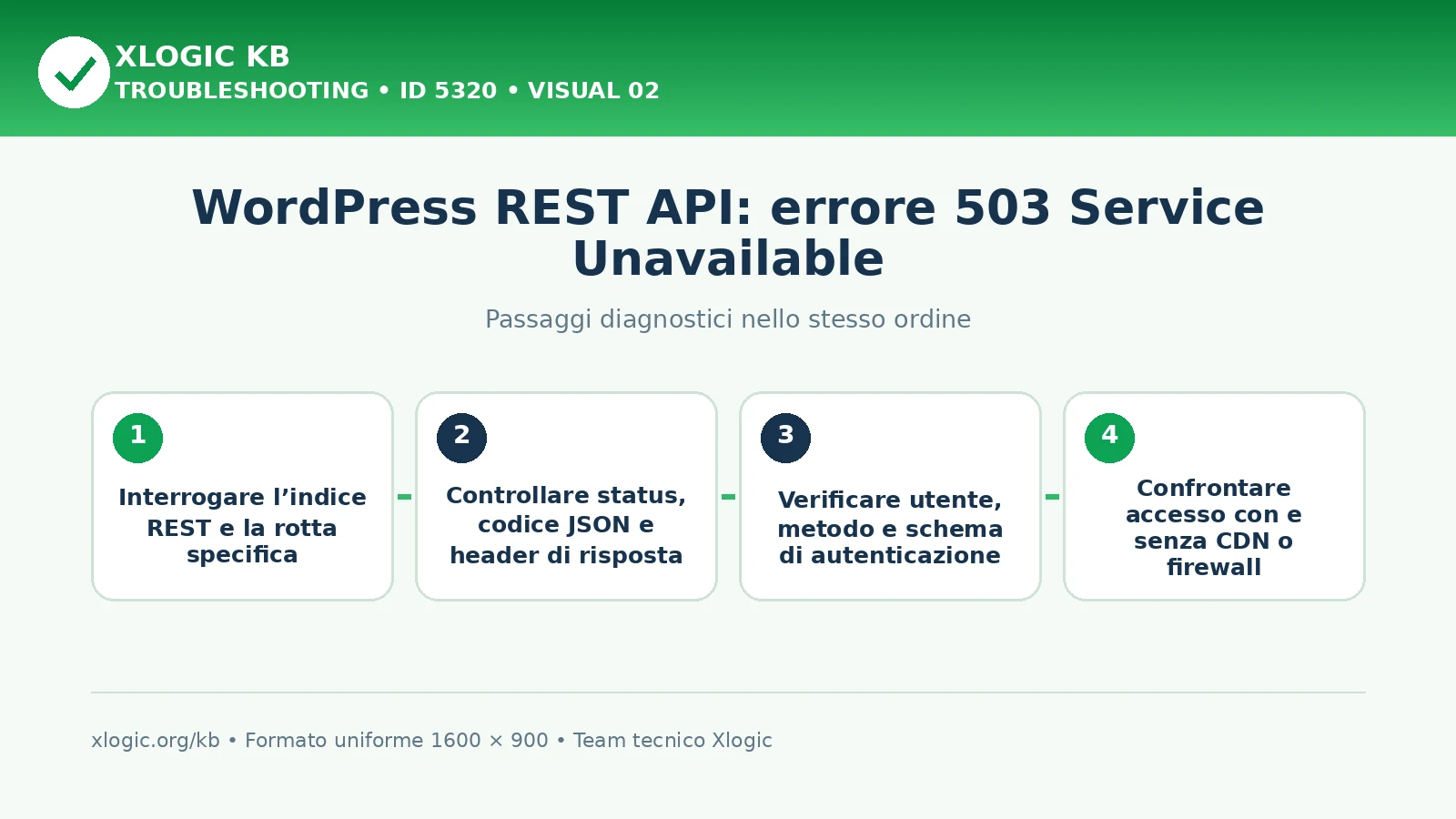 XLOGIC KB
TROUBLESHOOTING • ID 5320 • VISUAL 02

WordPress REST API: errore 503 Service Unavailable

Passaggi diagnostici nello stesso ordine

1
Interrogare l’indice REST e la rotta specifica

2
Controllare status, codice JSON e header di risposta

3
Verificare utente, metodo e schema di autenticazione

4
Confrontare accesso con e senza CDN o firewall

xlogic.org/kb • Formato uniforme 1600 × 900 • Team tecnico Xlogic